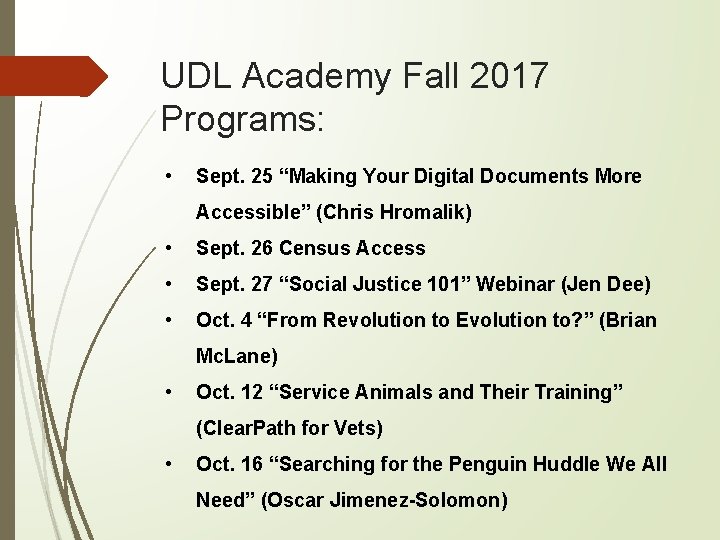 UDL Academy Fall 2017 Programs:

• Sept. 25 “Making Your Digital Documents More Accessible” (Chris Hromalik)
• Sept. 26 Census Access
• Sept. 27 “Social Justice 101” Webinar (Jen Dee)
• Oct. 4 “From Revolution to Evolution to?” (Brian McLane)
• Oct. 12 “Service Animals and Their Training” (ClearPath for Vets)
• Oct. 16 “Searching for the Penguin Huddle We All Need” (Oscar Jimenez-Solomon)